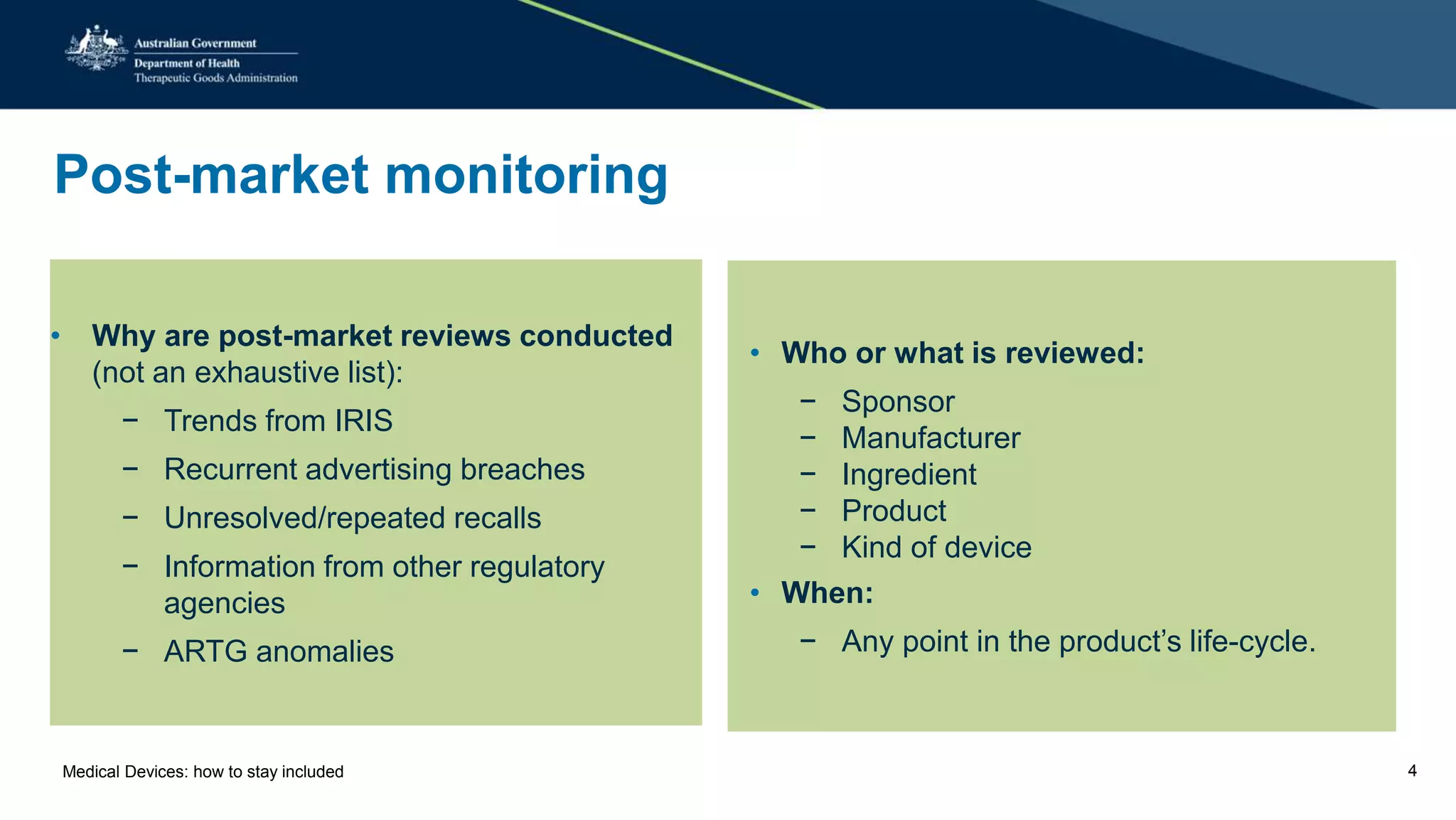 Australian Government
Department of Health
Therapeutic Goods Administration

Post-market monitoring

• Why are post-market reviews conducted (not an exhaustive list):
– Trends from IRIS
– Recurrent advertising breaches
– Unresolved/repeated recalls
– Information from other regulatory agencies
– ARTG anomalies

• Who or what is reviewed:
– Sponsor
– Manufacturer
– Ingredient
– Product
– Kind of device
• When:
– Any point in the product's life-cycle.

Medical Devices: how to stay included

4